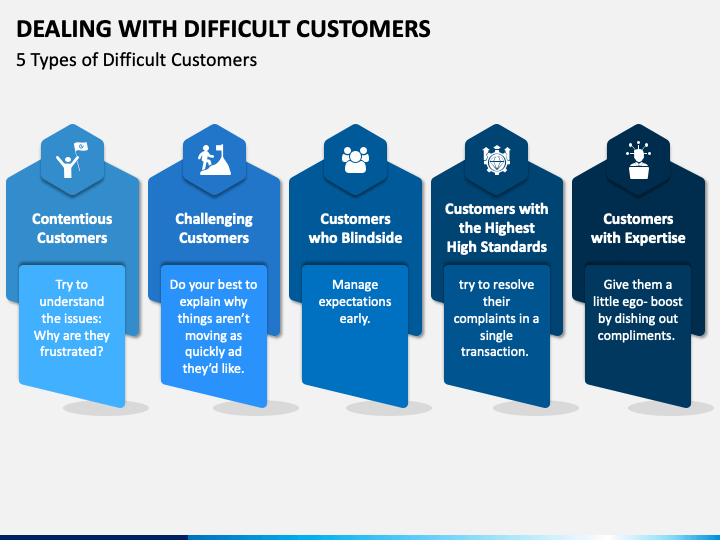 DEALING WITH DIFFICULT CUSTOMERS

5 Types of Difficult Customers

Contentious Customers

Try to understand the issues: Why are they frustrated?

Challenging Customers

Do your best to explain why things aren't moving as quickly ad they'd like.

Customers who Blindside

Manage expectations early.

Customers with the Highest High Standards

try to resolve their complaints in a single transaction.

Customers with Expertise

Give them a little ego- boost by dishing out compliments.